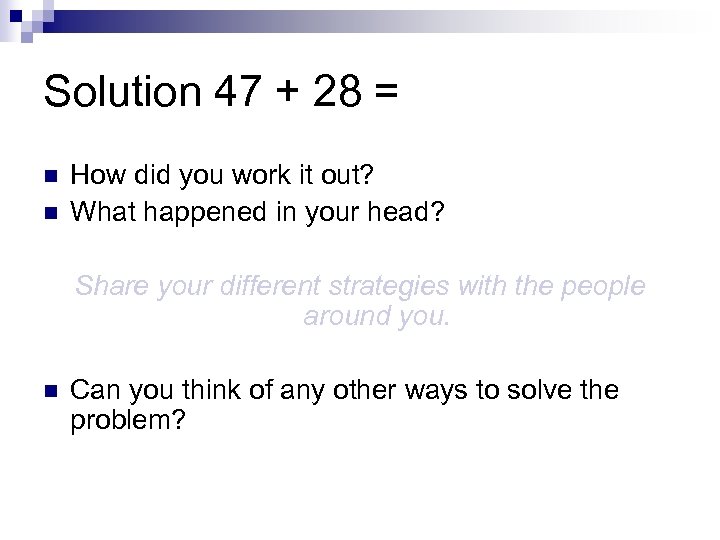 Solution 47 + 28 =

How did you work it out?

What happened in your head?

Share your different strategies with the people around you.

Can you think of any other ways to solve the problem?